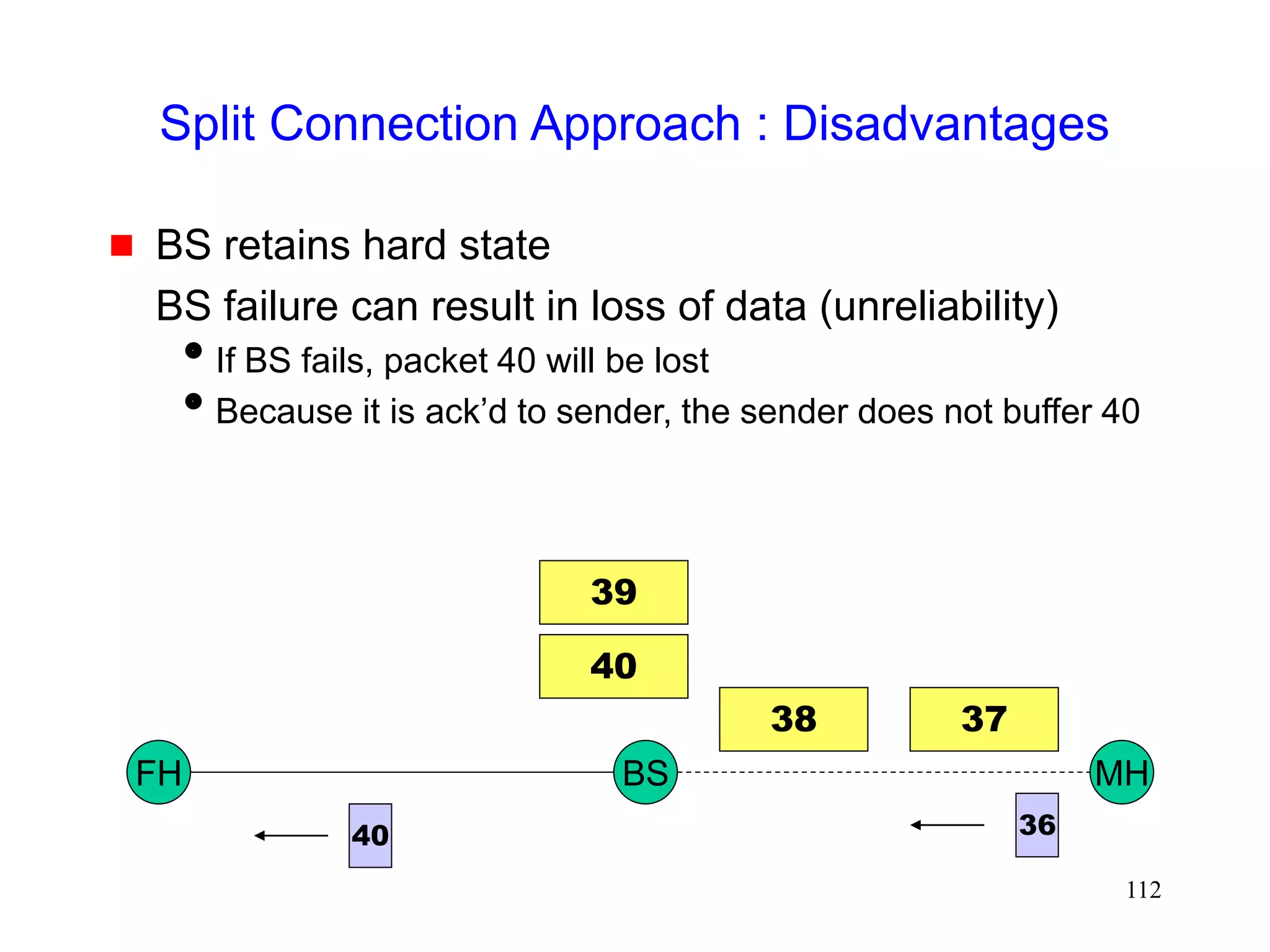 Split Connection Approach : Disadvantages

BS retains hard state

BS failure can result in loss of data (unreliability)

If BS fails, packet 40 will be lost

Because it is ack'd to sender, the sender does not buffer 40

39

40

38

37

FH

BS

MH

40

36

112